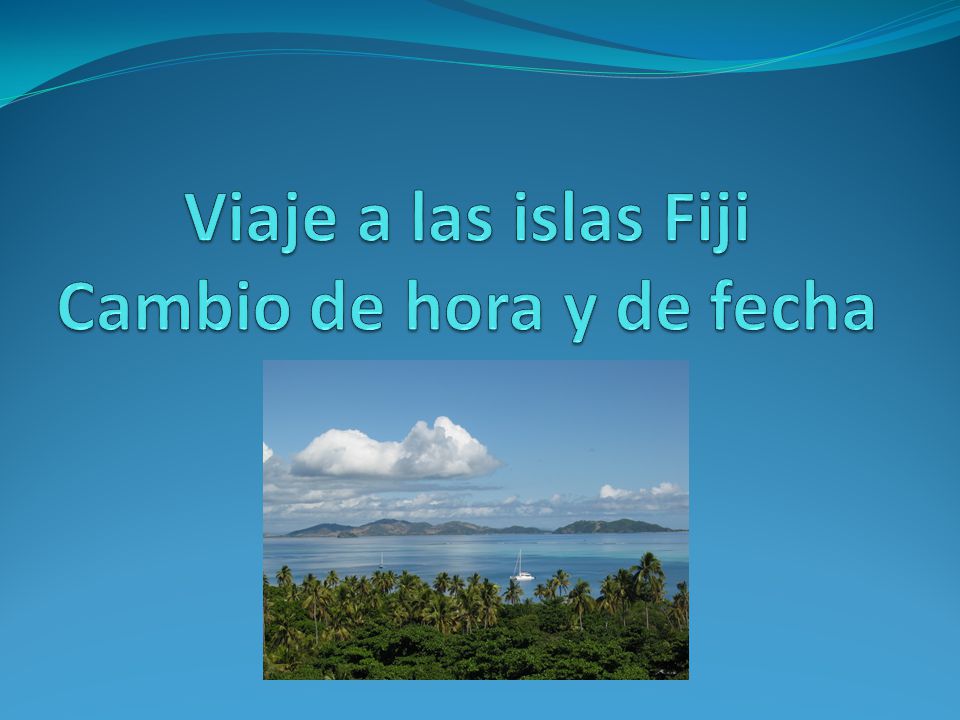 Viaje a las islas Fiji
Cambio de hora y de fecha